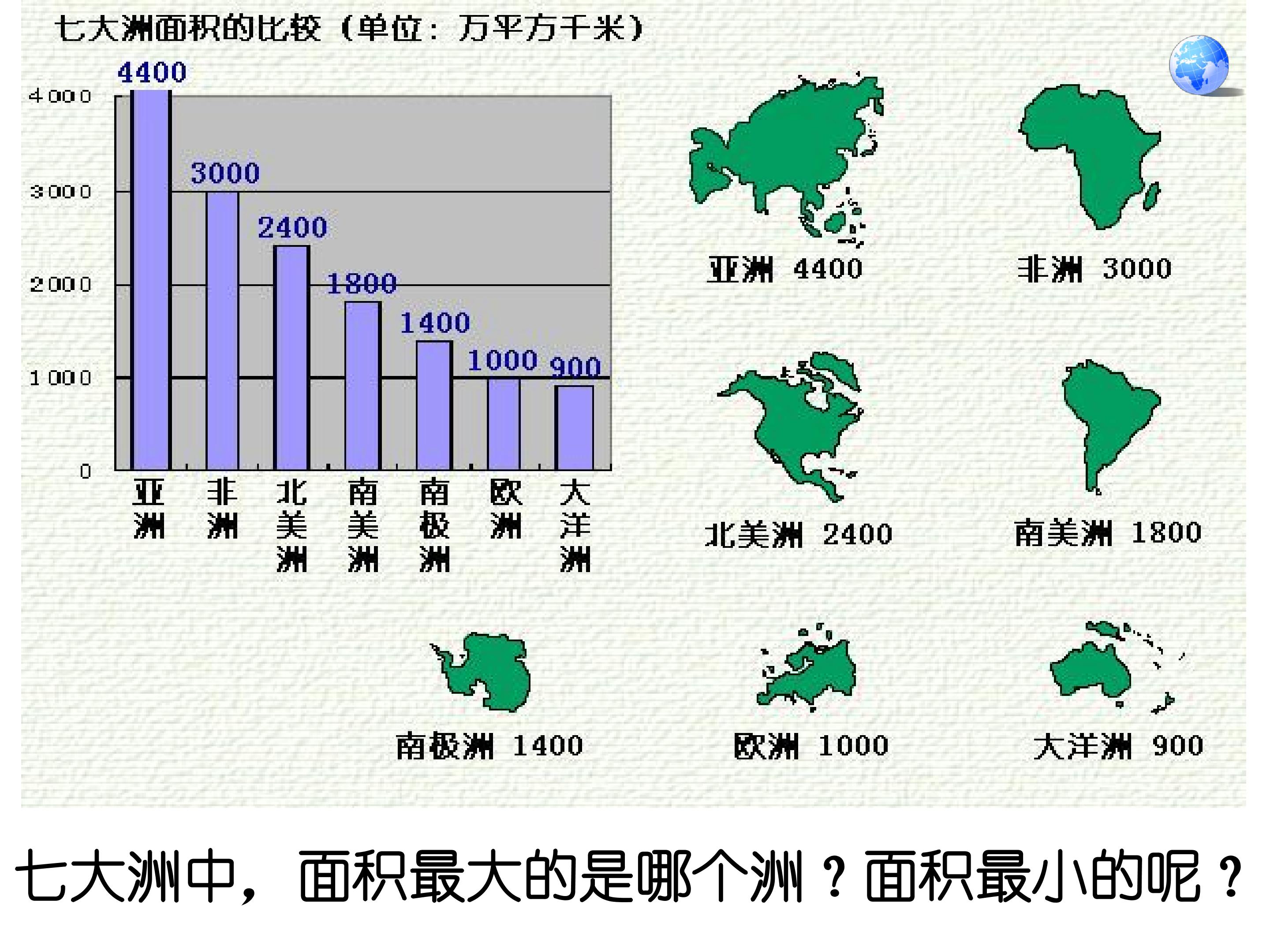 七大洲面积的比较（单位：万平方千米）

4400
3000
2400
1800
1400
1000
900

4000
3000
2000
1000
0

亚洲
非洲
北美洲
南美洲
南极洲
欧洲
大洋洲

亚洲 4400
非洲 3000
北美洲 2400
南美洲 1800
南极洲 1400
欧洲 1000
大洋洲 900

七大洲中，面积最大的是哪个洲？面积最小的呢？